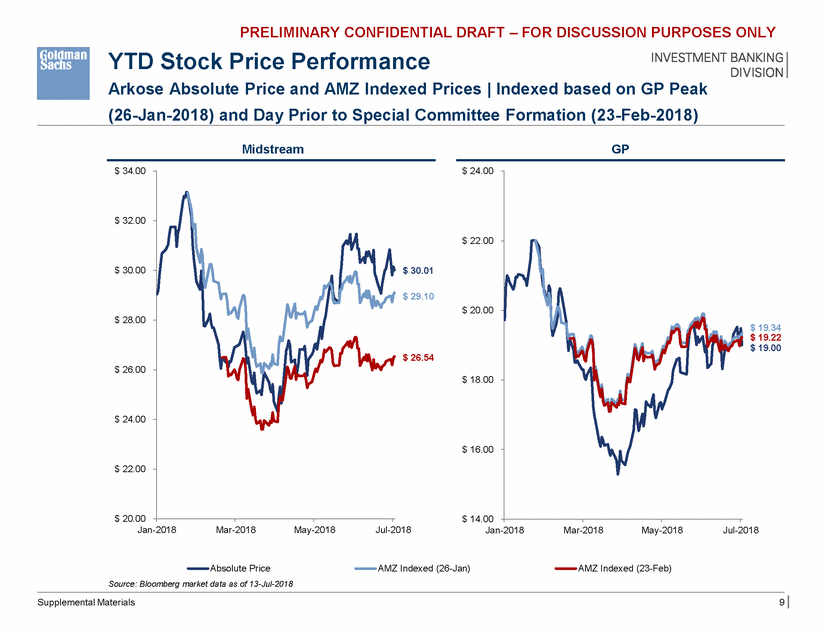 PRELIMINARY CONFIDENTIAL DRAFT – FOR DISCUSSION PURPOSES ONLY

Goldman Sachs

YTD Stock Price Performance

INVESTMENT BANKING DIVISION

Arkose Absolute Price and AMZ Indexed Prices | Indexed based on GP Peak (26-Jan-2018) and Day Prior to Special Committee Formation (23-Feb-2018)

Midstream

$ 34.00
$ 32.00
$ 30.00
$ 28.00
$ 26.00
$ 24.00
$ 22.00
$ 20.00

Jan-2018 Mar-2018 May-2018 Jul-2018

$ 30.01
$ 29.10
$ 26.54

GP

$ 24.00
$ 22.00
$ 20.00
$ 18.00
$ 16.00
$ 14.00

Jan-2018 Mar-2018 May-2018 Jul-2018

$ 19.34
$ 19.22
$ 19.00

Absolute Price AMZ Indexed (26-Jan) AMZ Indexed (23-Feb)

Source: Bloomberg market data as of 13-Jul-2018

Supplemental Materials

9